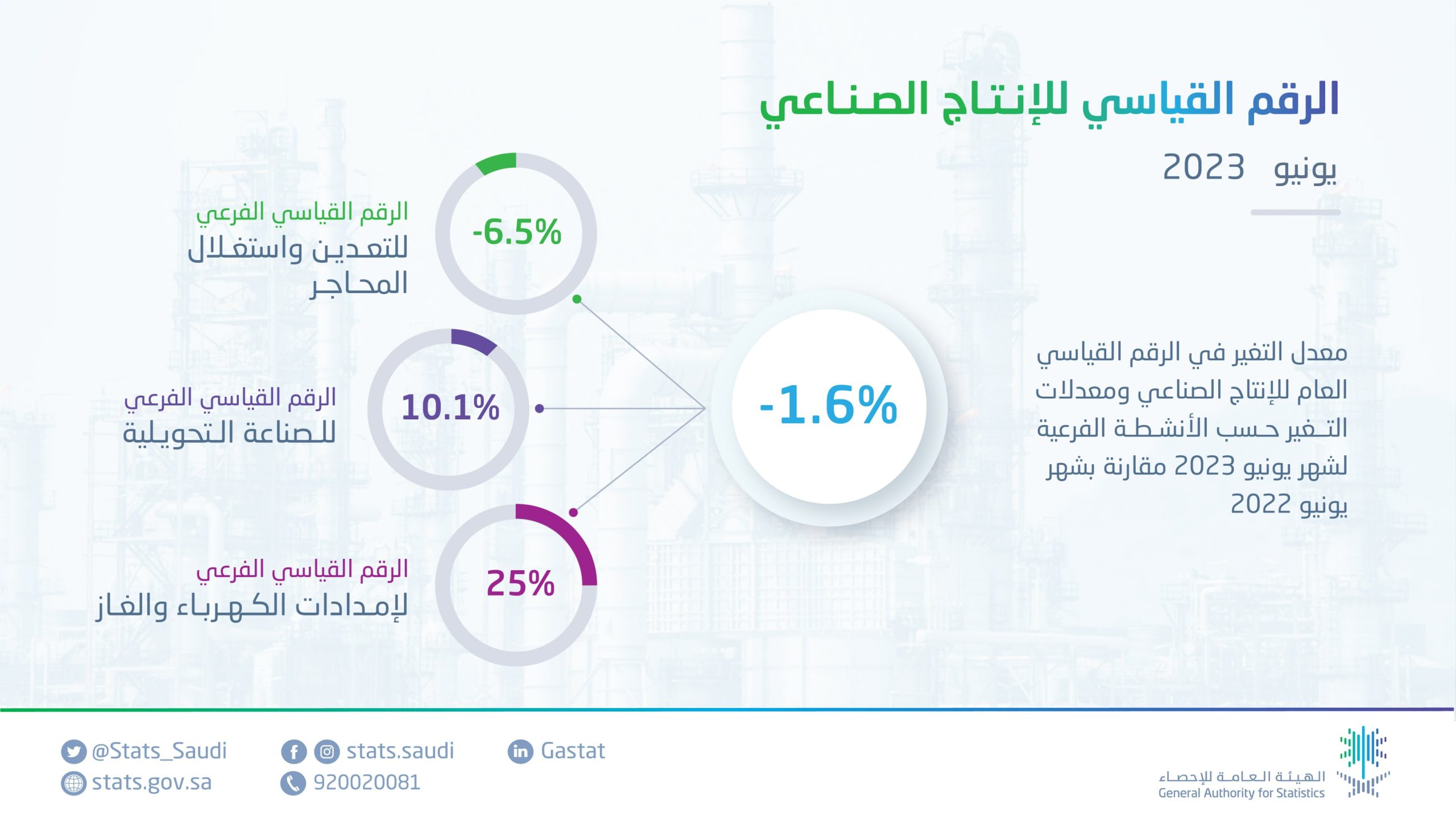 الرقم القياسي للإنتاج الصناعي

يونيو 2023

معدل التغير في الرقم القياسي العام للإنتاج الصناعي ومعدلات التغير حسب الأنشطة الفرعية لشهر يونيو 2023 مقارنة بشهر يونيو 2022

-1.6%

-6.5%

الرقم القياسي الفرعي
للتعدين واستغلال المحاجر

10.1%

الرقم القياسي الفرعي
للصناعة التحويلية

25%

الرقم القياسي الفرعي
لإمدادات الكهرباء والغاز

@Stats_Saudi
stats.gov.sa
stats.saudi
920020081
Gastat

الهيئة العامة للإحصاء
General Authority for Statistics